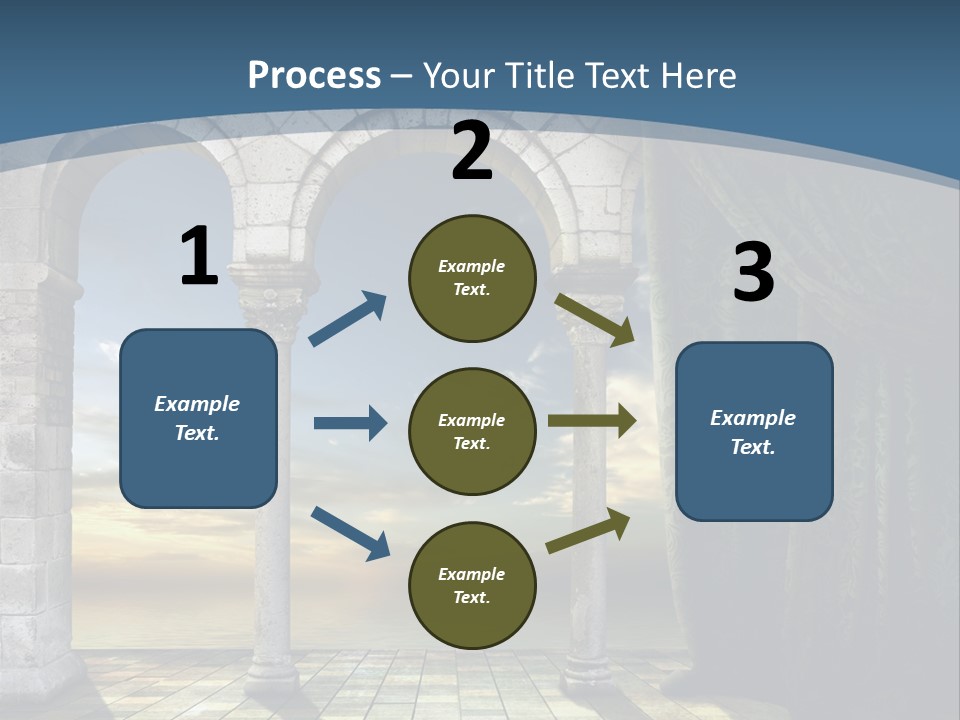 Process – Your Title Text Here

1

Example Text.

2

Example Text.

Example Text.

Example Text.

3

Example Text.